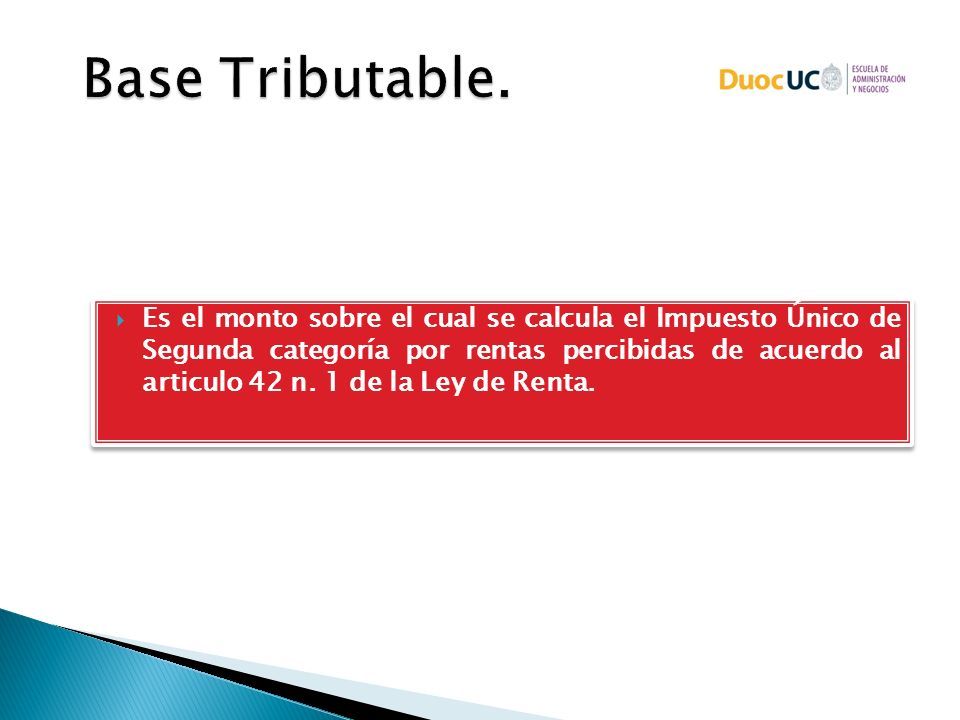 Base Tributable.

DuocUC ESCUELA DE ADMINISTRACIÓN Y NEGOCIOS

Es el monto sobre el cual se calcula el Impuesto Único de Segunda categoría por rentas percibidas de acuerdo al articulo 42 n. 1 de la Ley de Renta.